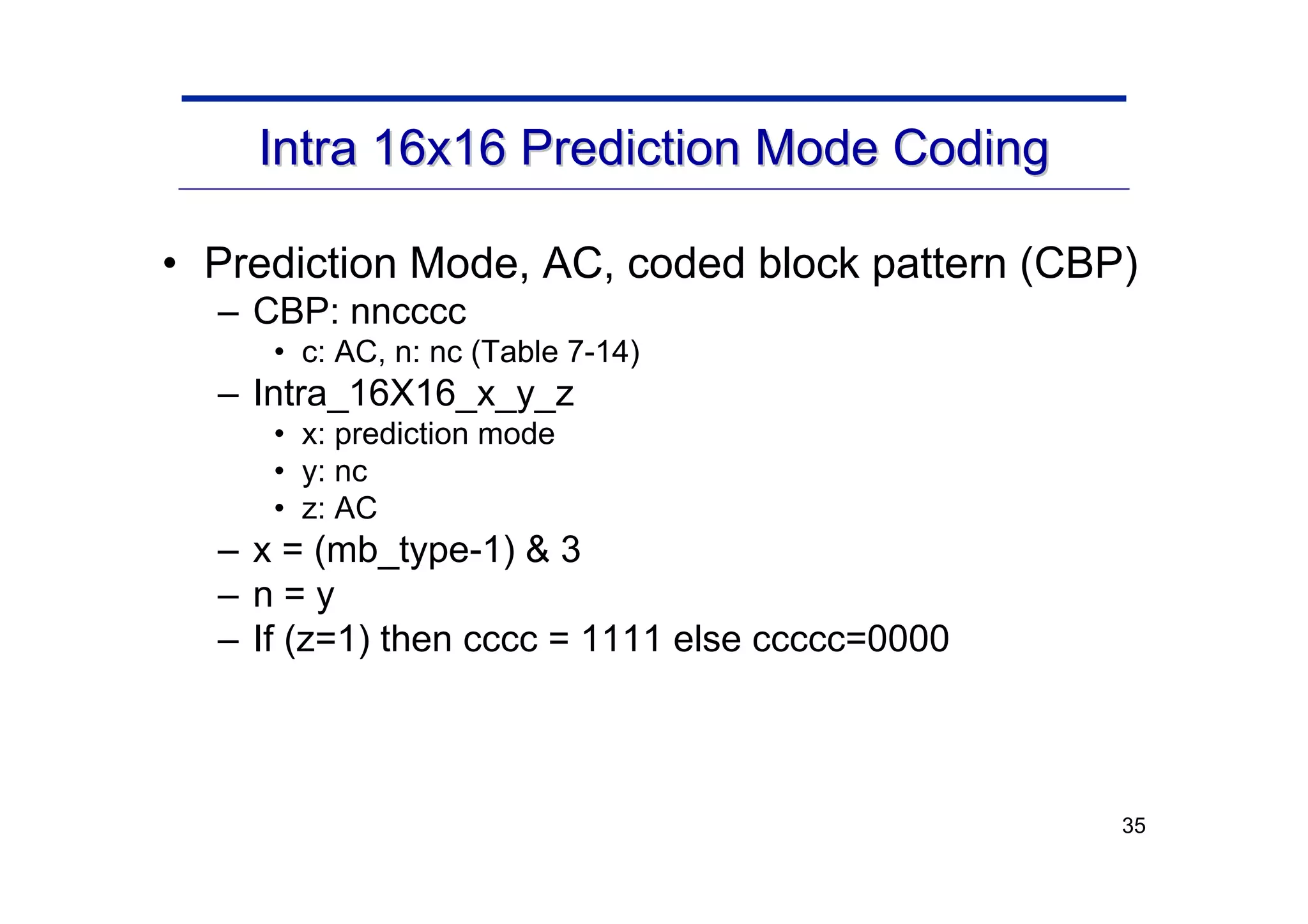 Intra 16x16 Prediction Mode Coding

• Prediction Mode, AC, coded block pattern (CBP)
  – CBP: nncccc
    • c: AC, n: nc (Table 7-14)
  – Intra_16X16_x_y_z
    • x: prediction mode
    • y: nc
    • z: AC
  – x = (mb_type-1) & 3
  – n = y
  – If (z=1) then cccc = 1111 else ccccc=0000

35